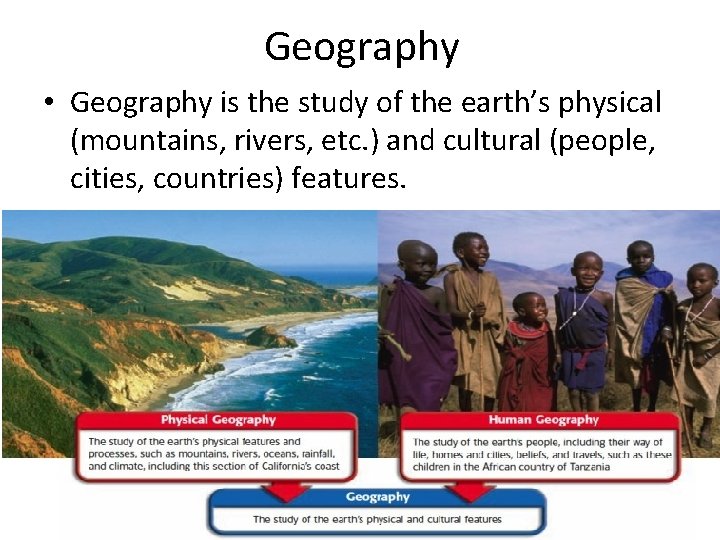 Geography

• Geography is the study of the earth's physical (mountains, rivers, etc.) and cultural (people, cities, countries) features.

Physical Geography

The study of the earth's physical features and processes, such as mountains, rivers, oceans, rainfall, and climate, including this section of California's coast

Human Geography

The study of the earth's people, including their way of life, homes and cities, beliefs, and travels, such as these children in the African country of Tanzania

Geography

The study of the earth's physical and cultural features